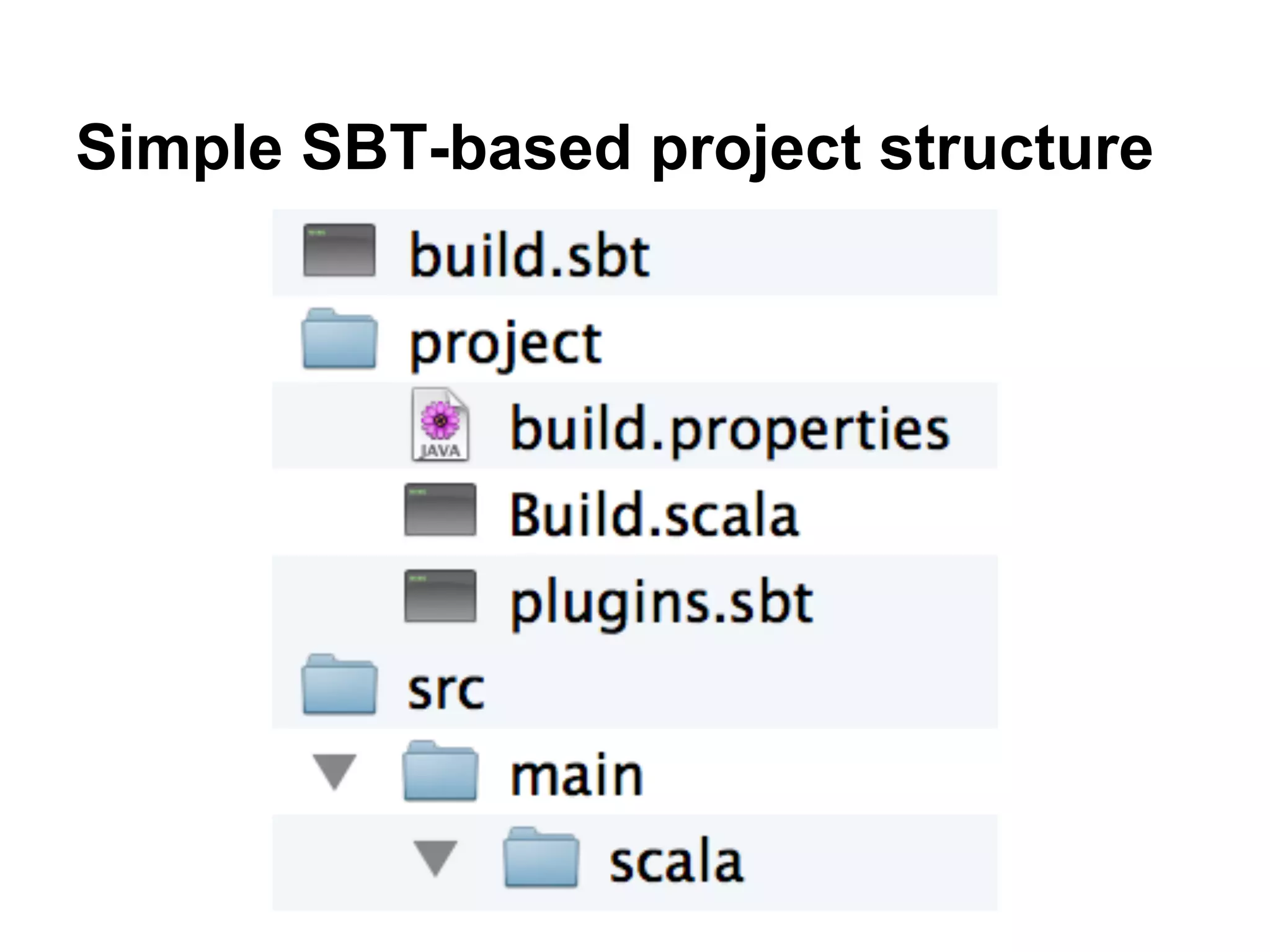 Simple SBT-based project structure

build.sbt
project
JAVA
build.properties
Build.scala
plugins.sbt
src
main
scala